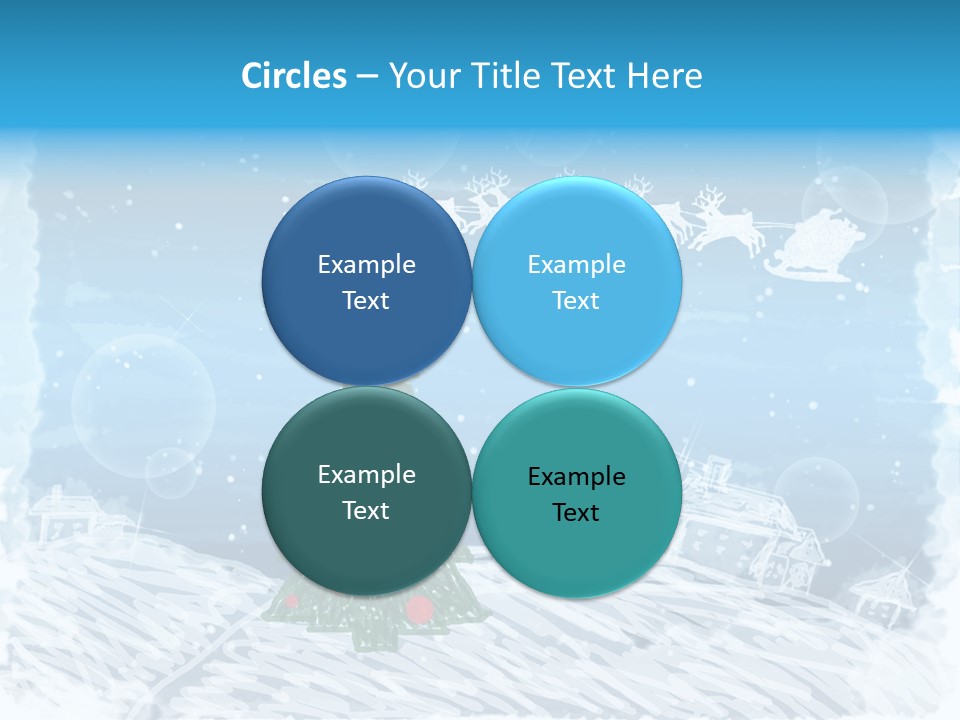 Circles – Your Title Text Here

Example Text

Example Text

Example Text

Example Text